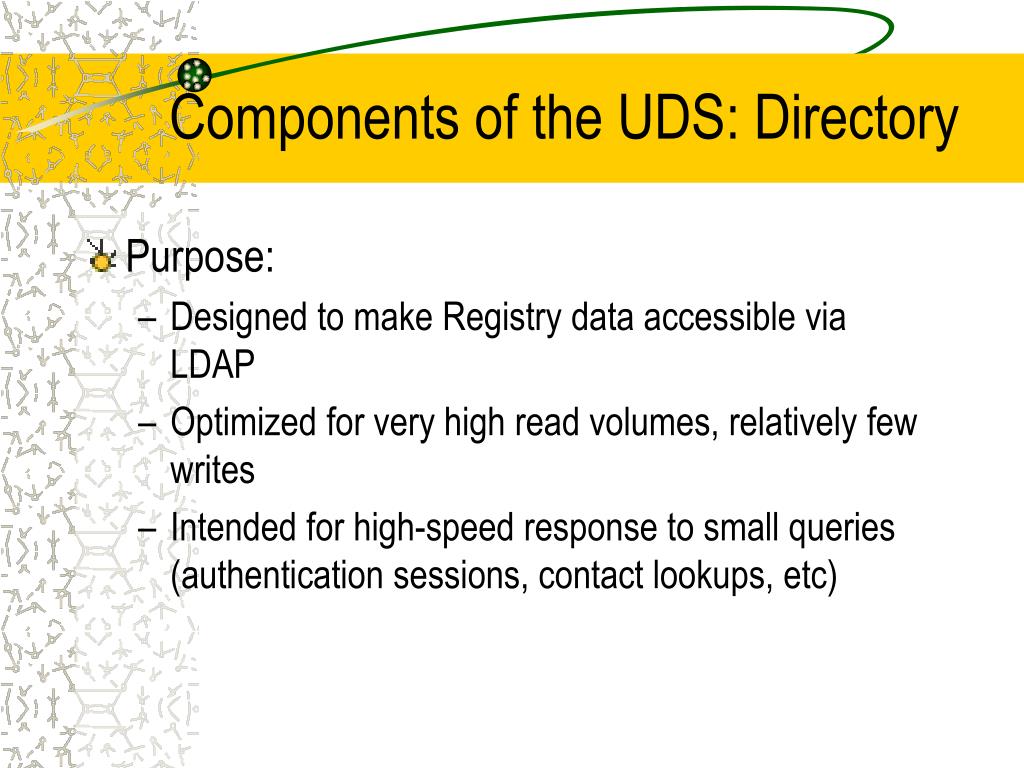 Components of the UDS: Directory

Purpose:

– Designed to make Registry data accessible via LDAP

– Optimized for very high read volumes, relatively few writes

– Intended for high-speed response to small queries (authentication sessions, contact lookups, etc)